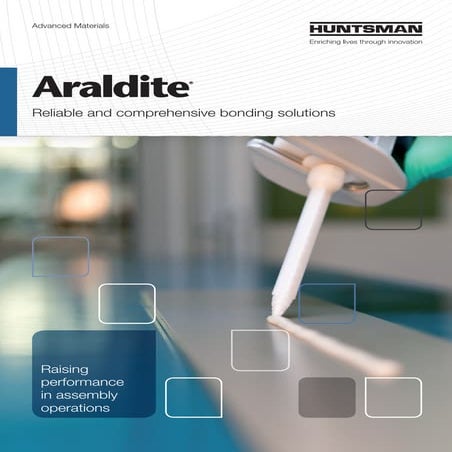 Advanced Materials

HUNTSMAN
Enriching lives through innovation

Araldite®

Reliable and comprehensive bonding solutions

Raising performance in assembly operations